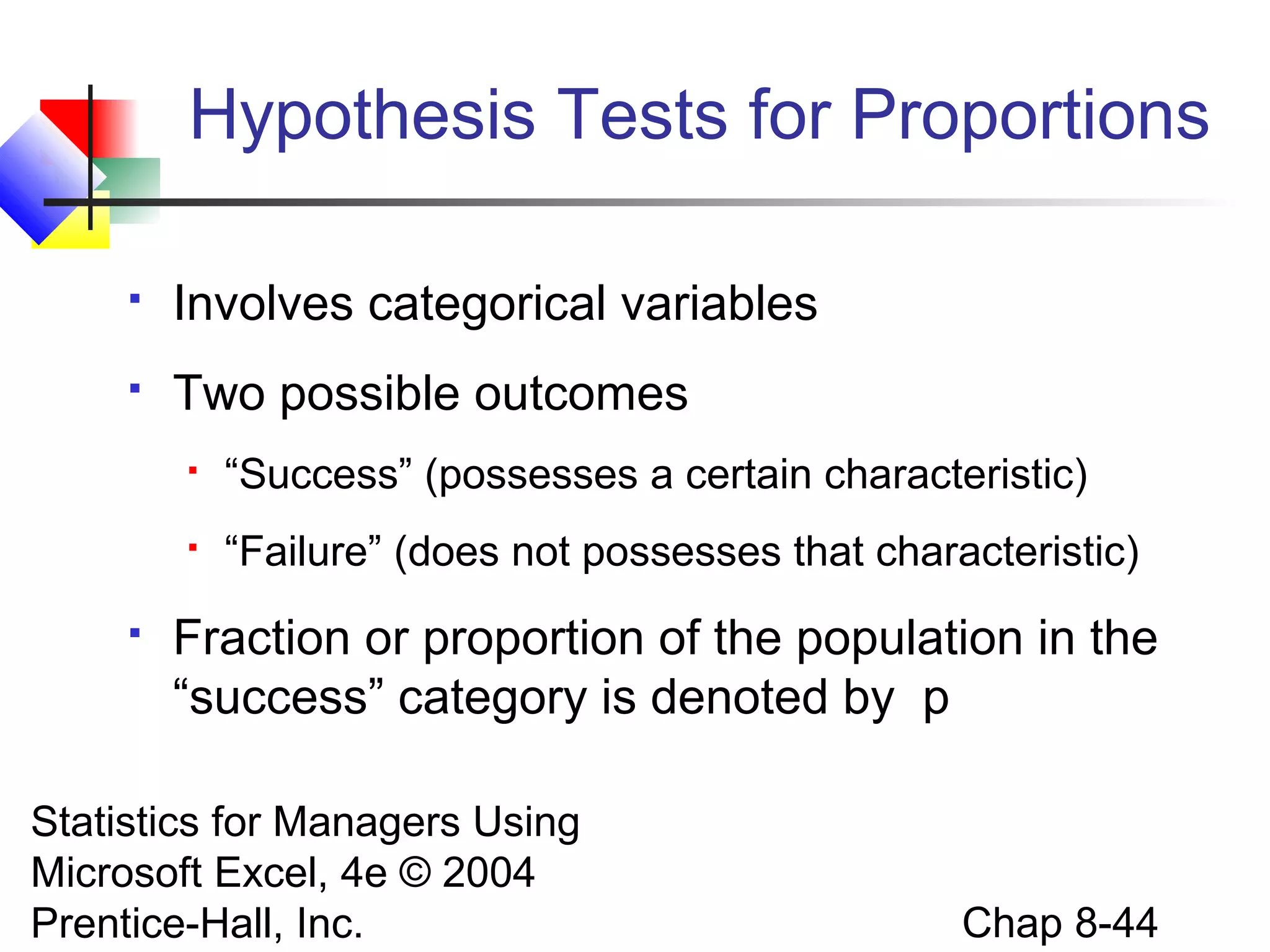 Hypothesis Tests for Proportions

- Involves categorical variables
- Two possible outcomes
  - “Success” (possesses a certain characteristic)
  - “Failure” (does not possesses that characteristic)
- Fraction or proportion of the population in the “success” category is denoted by p

Statistics for Managers Using Microsoft Excel, 4e © 2004 Prentice-Hall, Inc.

Chap 8-44